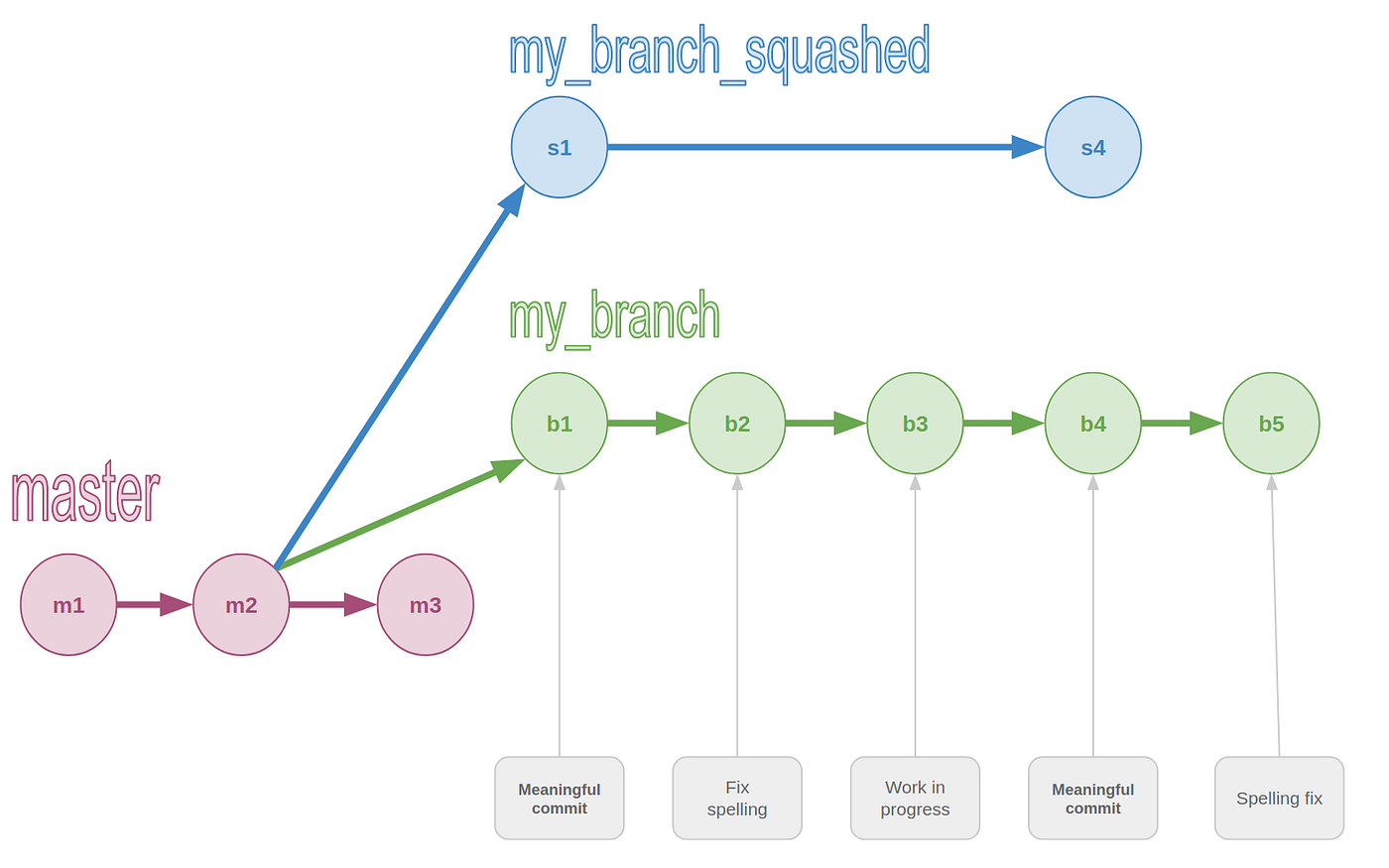 my_branch_squashed

s1

s4

my_branch

b1

b2

b3

b4

b5

master

m1

m2

m3

Meaningful commit

Fix spelling

Work in progress

Meaningful commit

Spelling fix